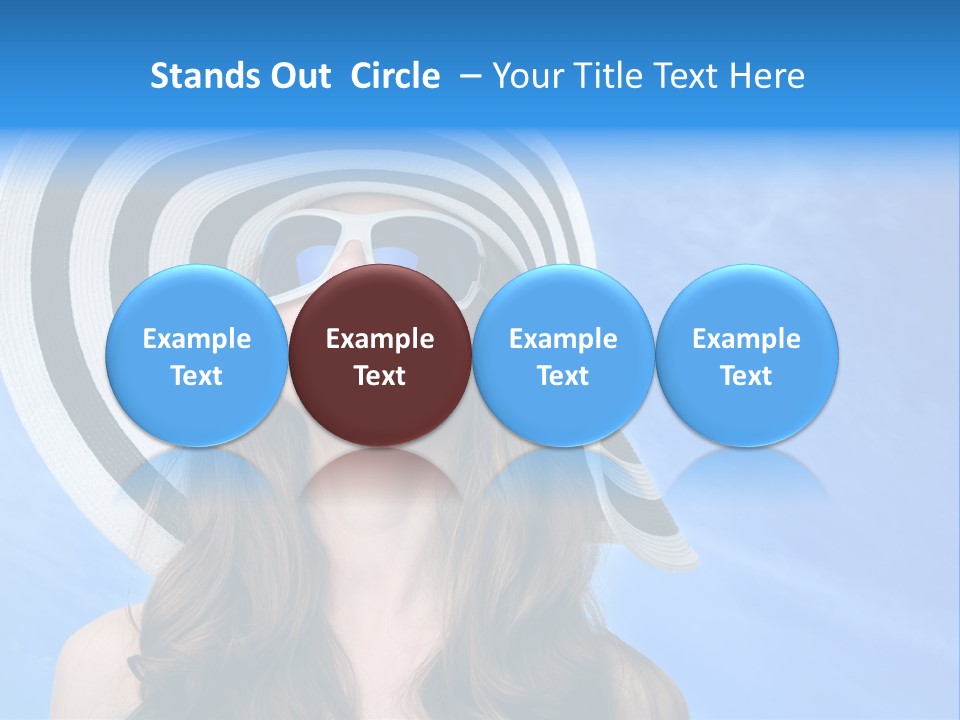 Stands Out Circle – Your Title Text Here

Example Text

Example Text

Example Text

Example Text